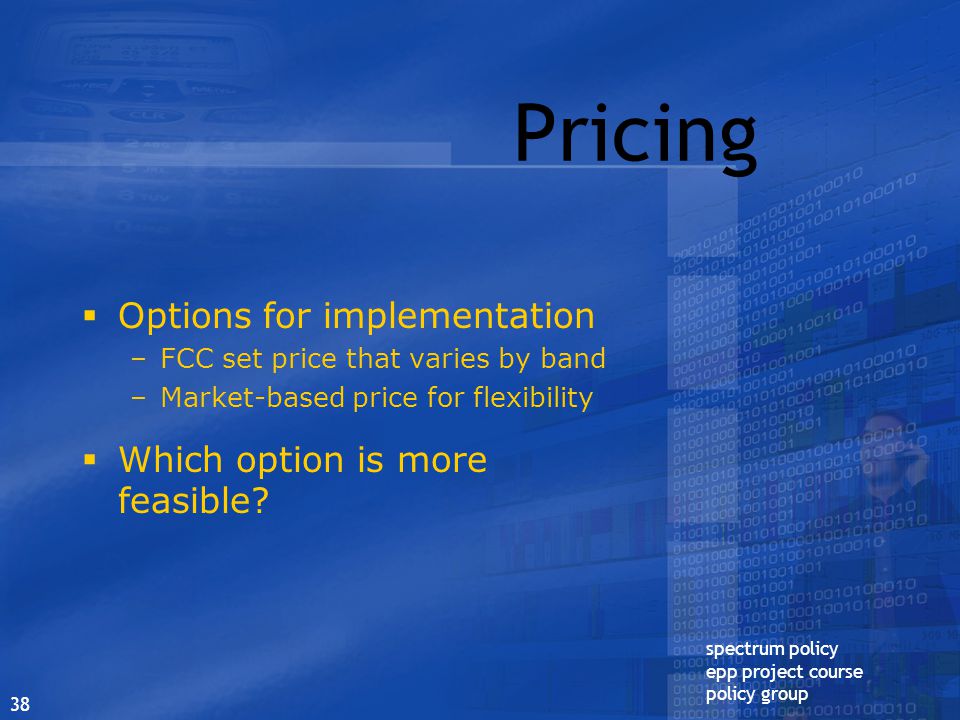 Pricing

▪ Options for implementation
– FCC set price that varies by band
– Market-based price for flexibility

▪ Which option is more feasible?

spectrum policy
epp project course
policy group

38